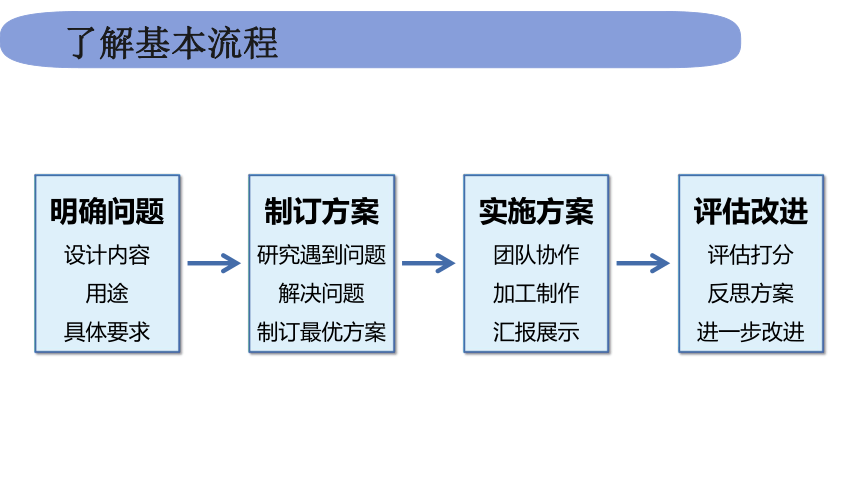 了解基本流程

明确问题
设计内容
用途
具体要求

制订方案
研究遇到问题
解决问题
制订最优方案

实施方案
团队协作
加工制作
汇报展示

评估改进
评估打分
反思方案
进一步改进